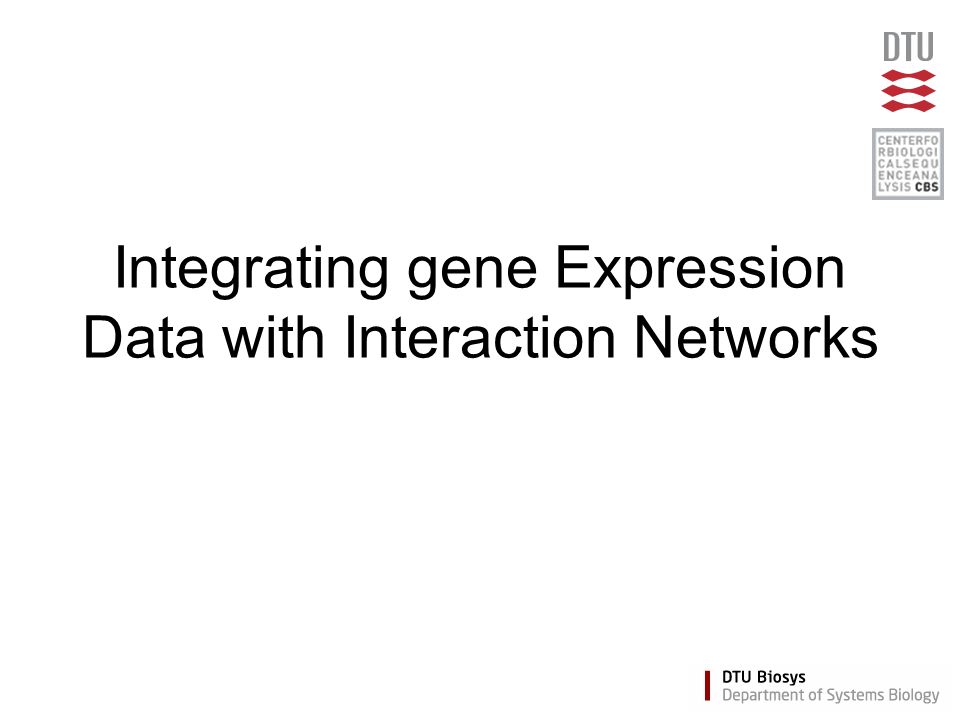 DTU

CENTERFO
RBIOLOGI
CALSEQU
ENCEANA
LYSIS CBS

Integrating gene Expression Data with Interaction Networks

DTU Biosys
Department of Systems Biology